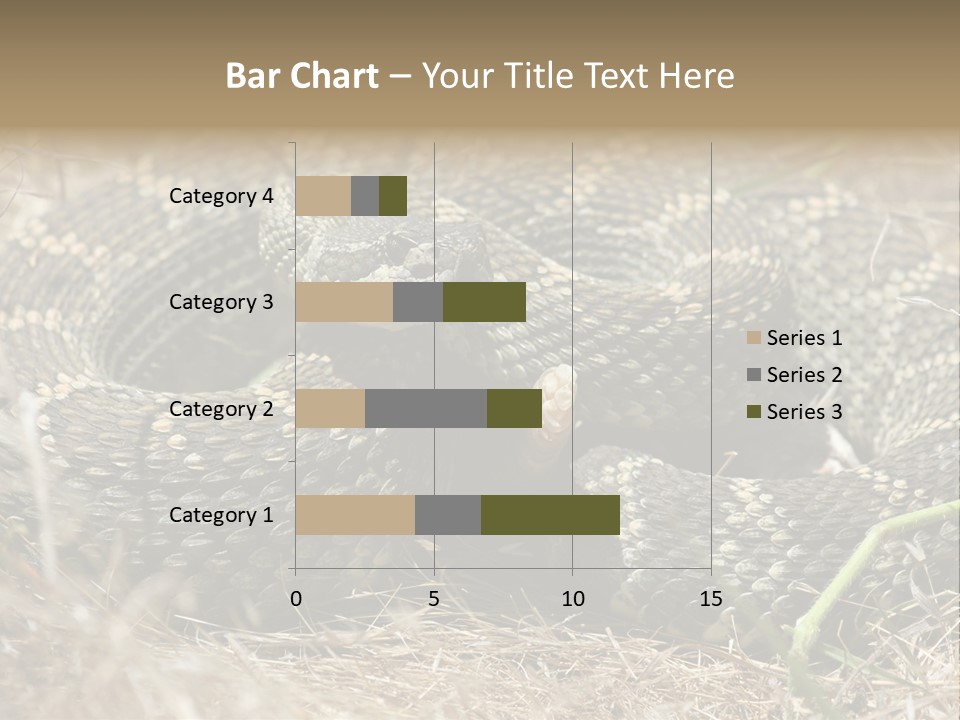 Bar Chart – Your Title Text Here

Category 4
Category 3
Category 2
Category 1

0
5
10
15

Series 1
Series 2
Series 3